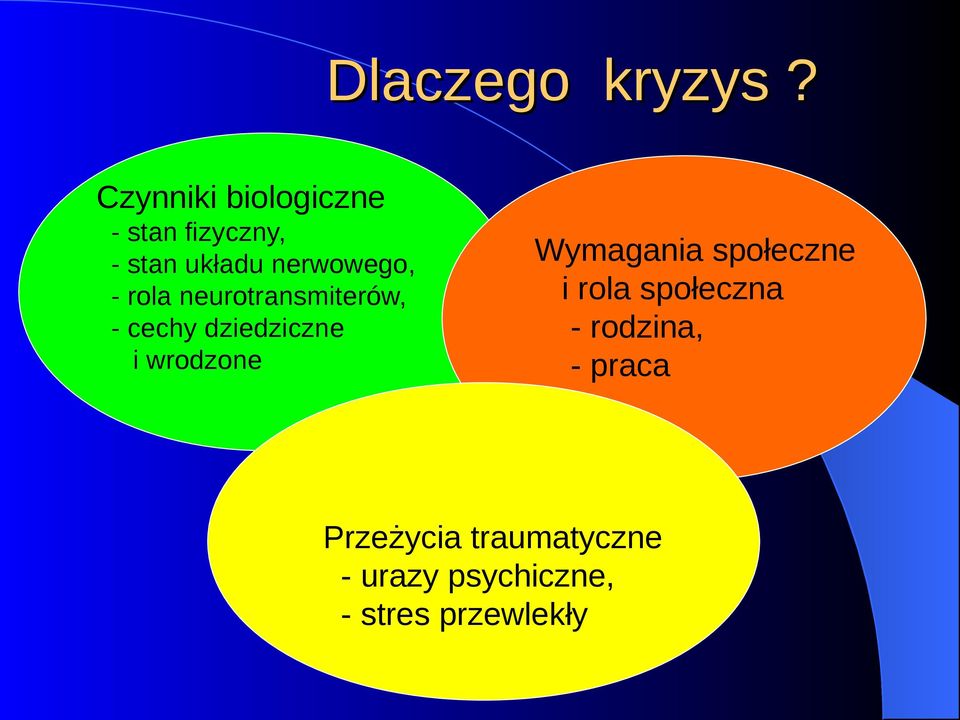 Dlaczego kryzys ?

Czynniki biologiczne
- stan fizyczny,
- stan układu nerwowego,
- rola neurotransmiterów,
- cechy dziedziczne i wrodzone

Wymagania społeczne i rola społeczna
- rodzina,
- praca

Przeżycia traumatyczne
- urazy psychiczne,
- stres przewlekły